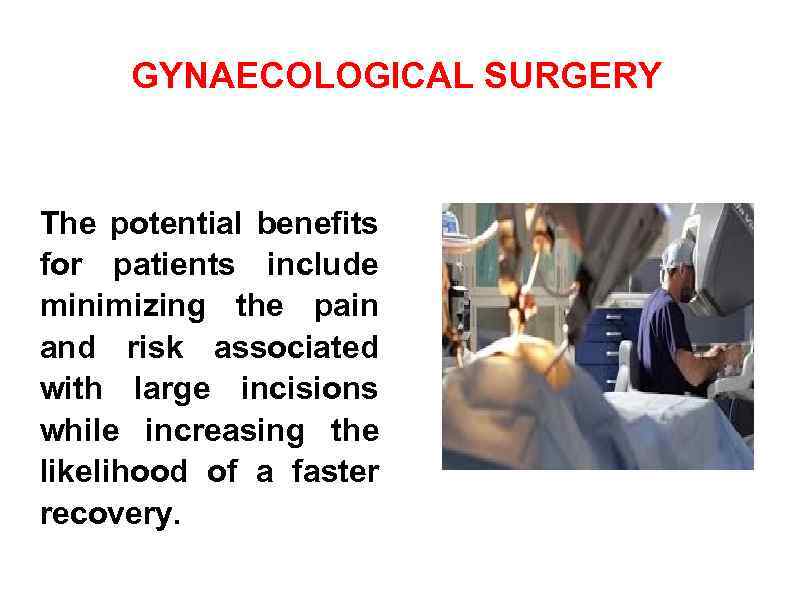 GYNAECOLOGICAL SURGERY

The potential benefits for patients include minimizing the pain and risk associated with large incisions while increasing the likelihood of a faster recovery.